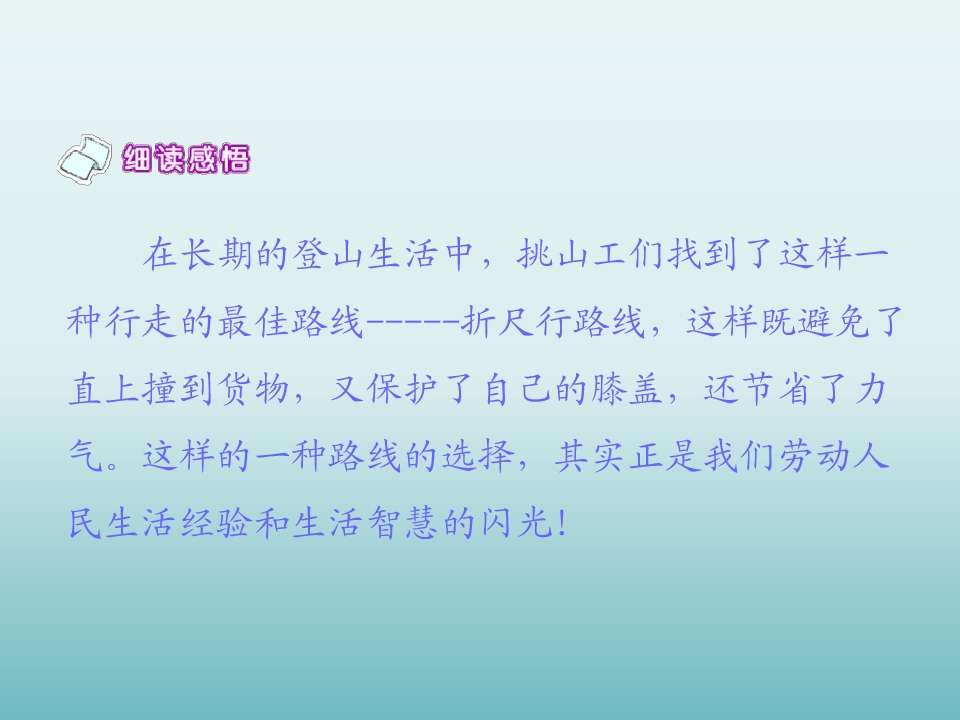 细读感悟

在长期的登山生活中，挑山工们找到了这样一种行走的最佳路线------折尺行路线，这样既避免了直上撞到货物，又保护了自己的膝盖，还节省了力气。这样的一种路线的选择，其实正是我们劳动人民生活经验和生活智慧的闪光！